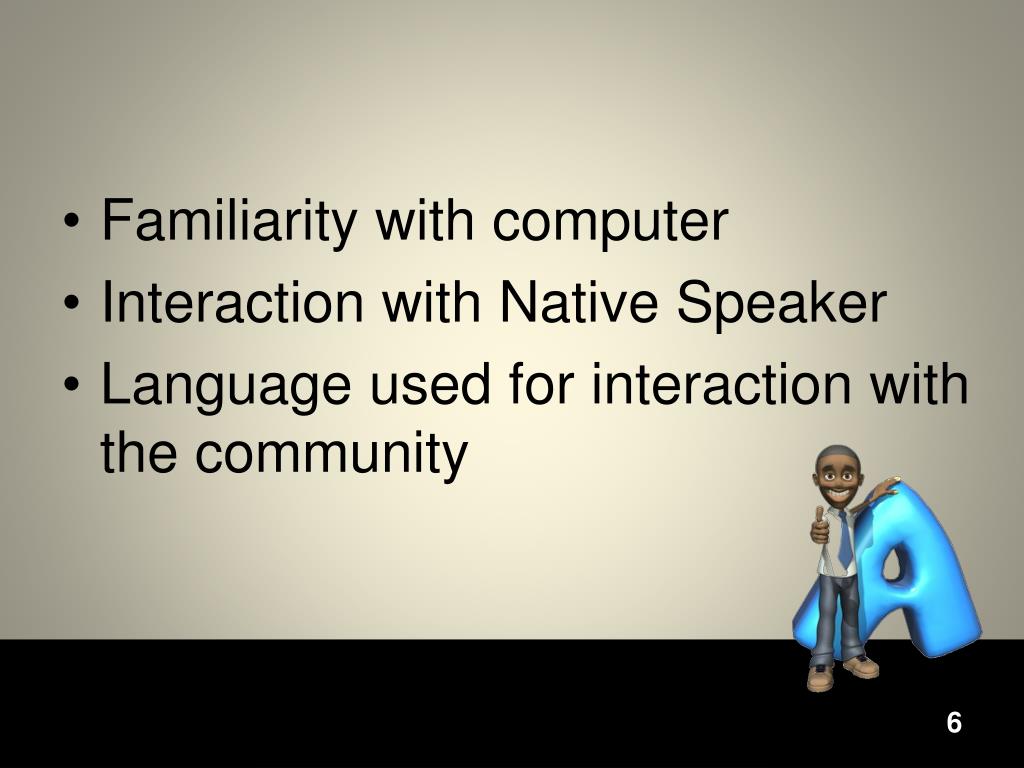 • Familiarity with computer
• Interaction with Native Speaker
• Language used for interaction with the community

A

6